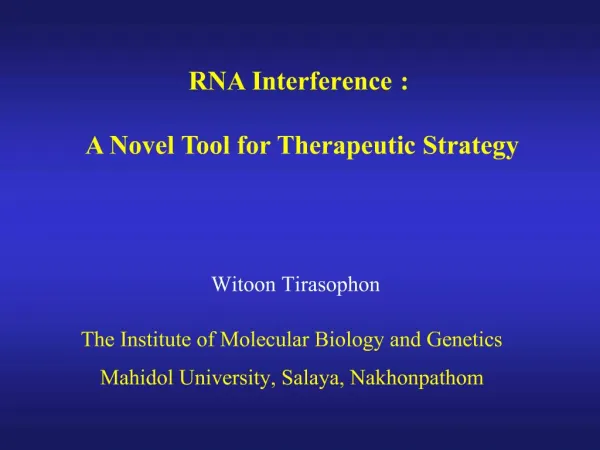 RNA Interference :

A Novel Tool for Therapeutic Strategy

Witoon Tirasophon

The Institute of Molecular Biology and Genetics
Mahidol University, Salaya, Nakhonpathom